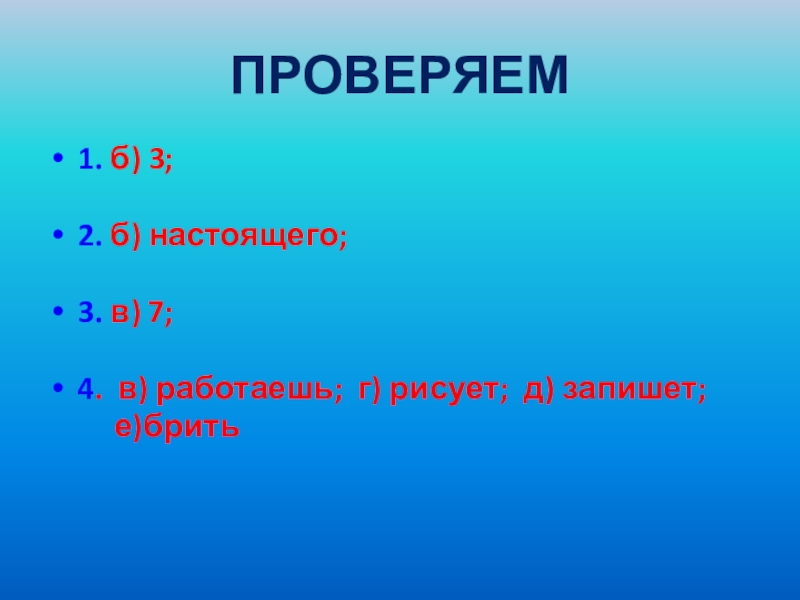 ПРОВЕРЯЕМ

• 1. б) 3;

• 2. б) настоящего;

• 3. в) 7;

• 4. в) работаешь; г) рисует; д) запишет; е)брить